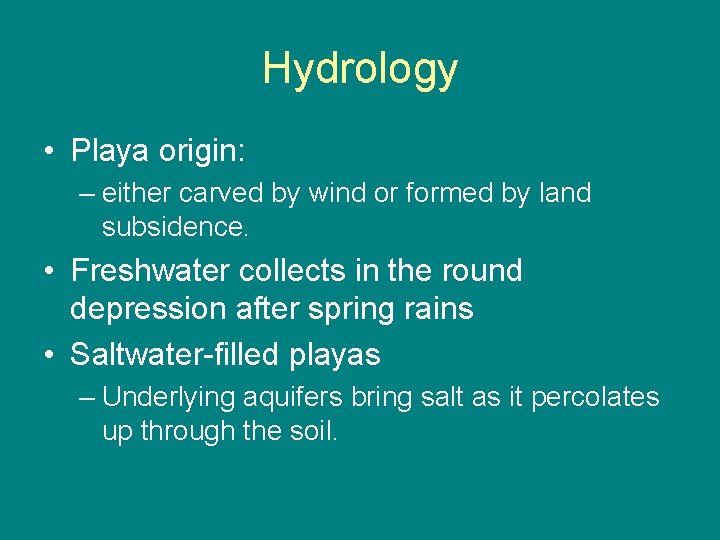 Hydrology

• Playa origin:
– either carved by wind or formed by land subsidence.

• Freshwater collects in the round depression after spring rains

• Saltwater-filled playas
– Underlying aquifers bring salt as it percolates up through the soil.